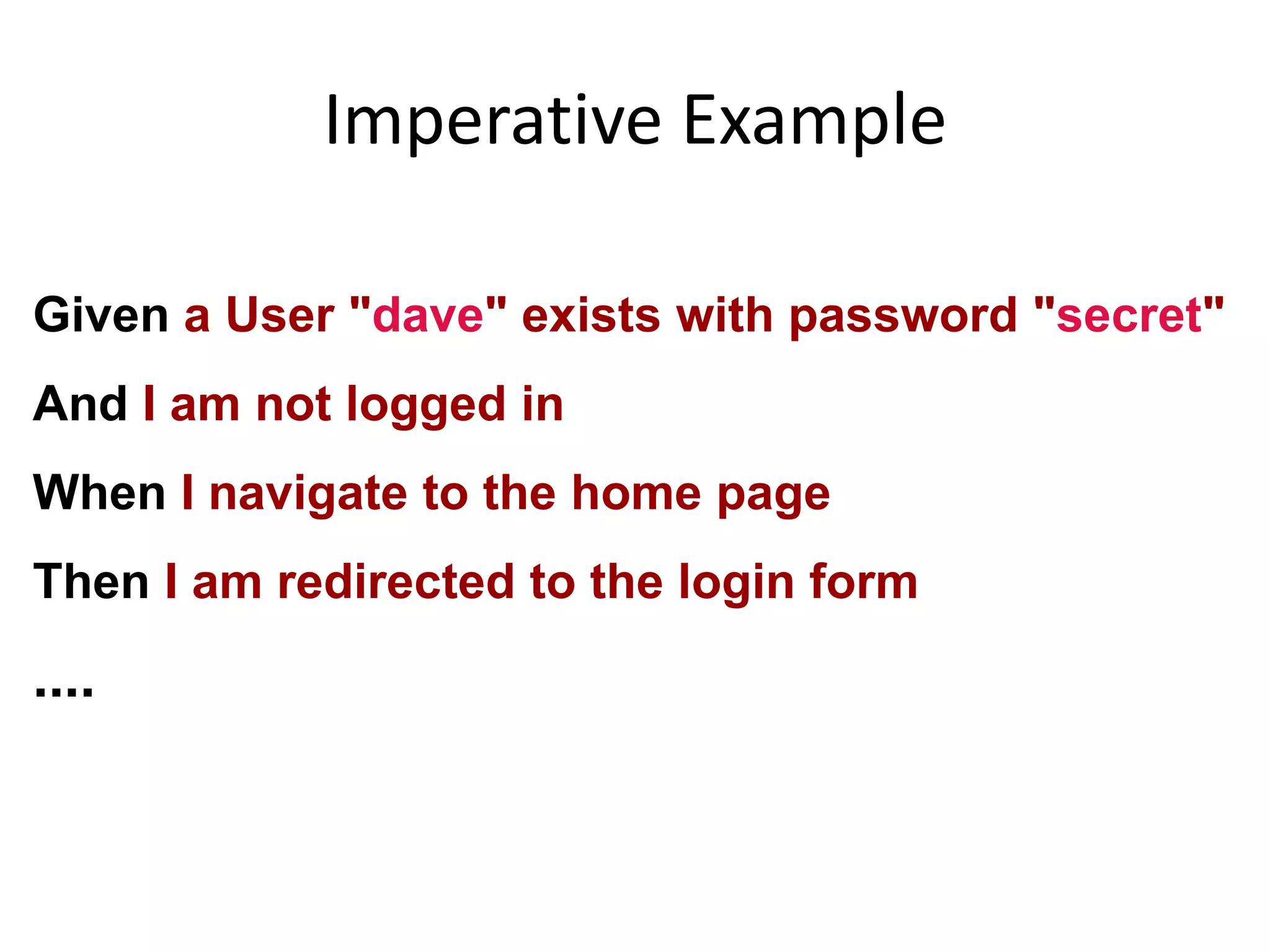 Imperative Example

Given a User "dave" exists with password "secret"

And I am not logged in

When I navigate to the home page

Then I am redirected to the login form

....